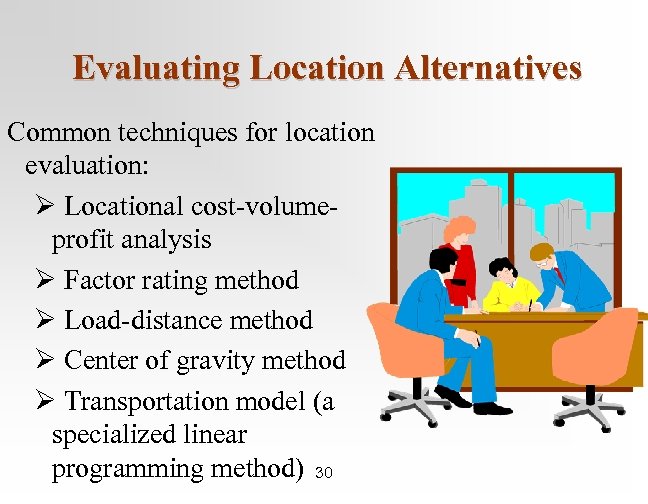 Evaluating Location Alternatives

Common techniques for location evaluation:

➢ Locational cost-volume-profit analysis

➢ Factor rating method

➢ Load-distance method

➢ Center of gravity method

➢ Transportation model (a specialized linear programming method)

30